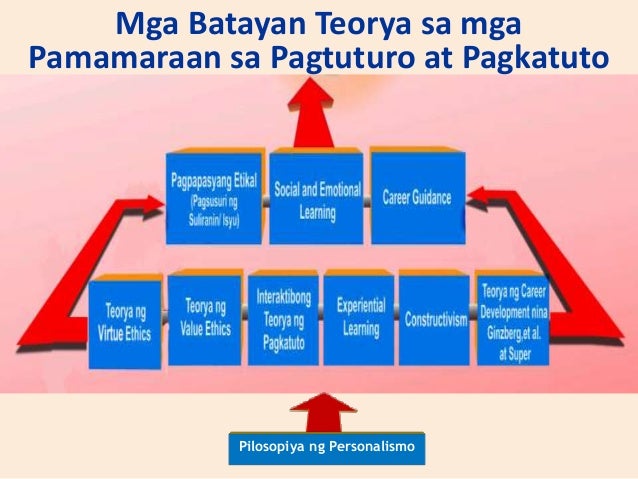 Mga Batayan Teorya sa mga Pamamaraan sa Pagtuturo at Pagkatuto

Pagpapasyang Etikal (Pagsusuri ng Suliranin/ Isyu)

Social and Emotional Learning

Career Guidance

Teorya ng Virtue Ethics

Teorya ng Value Ethics

Interaktibong Teorya ng Pagkatuto

Experiential Learning

Constructivism

Teorya ng Career Development nina Ginzberg,et al. at Super

Pilosopiya ng Personalismo